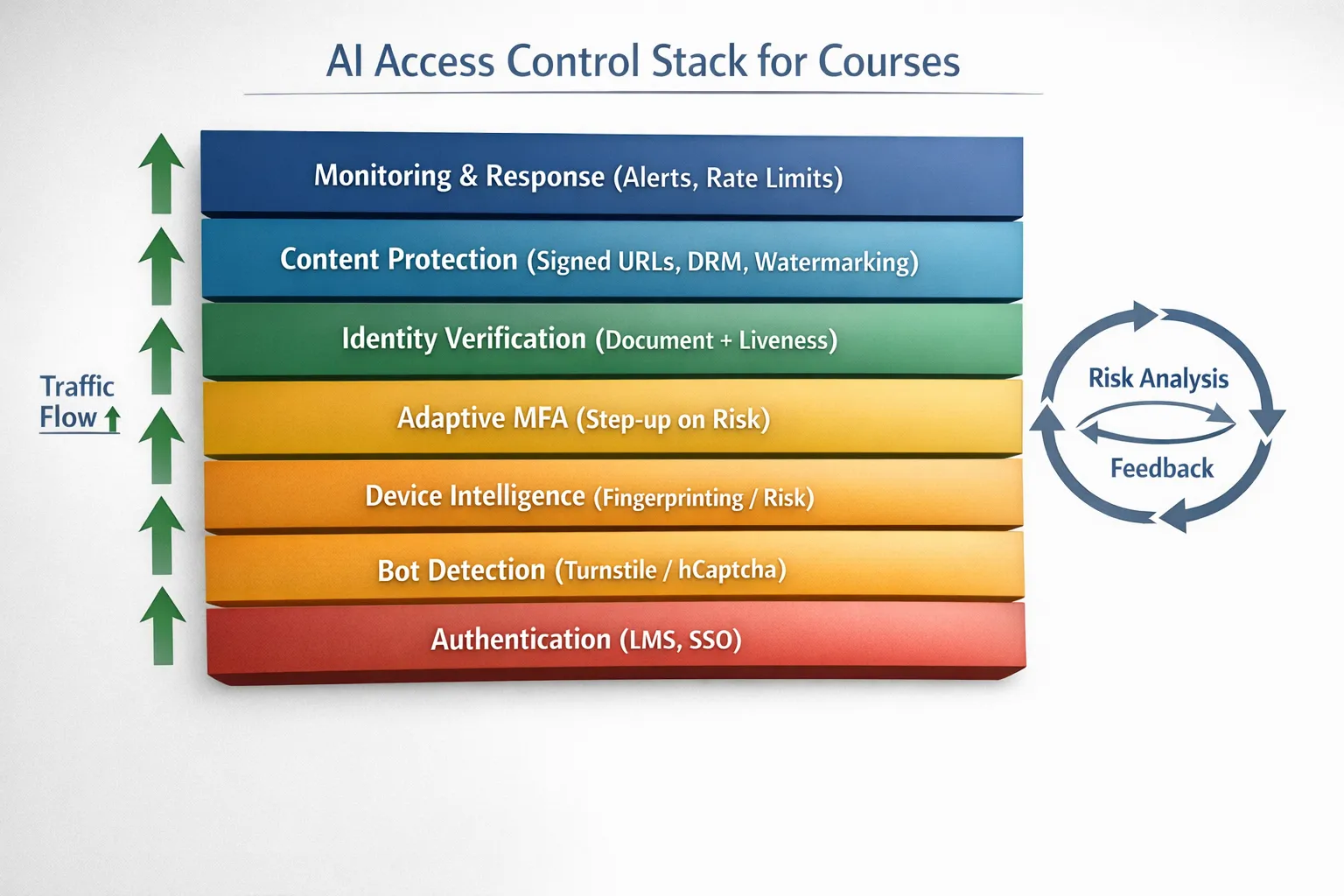 AI Access Control Stack for Courses

Traffic Flow

Monitoring & Response (Alerts, Rate Limits)

Content Protection (Signed URLs, DRM, Watermarking)

Identity Verification (Document + Liveness)

Adaptive MFA (Step-up on Risk)

Device Intelligence (Fingerprinting / Risk)

Bot Detection (Turnstile / hCaptcha)

Authentication (LMS, SSO)

Risk Analysis

Feedback